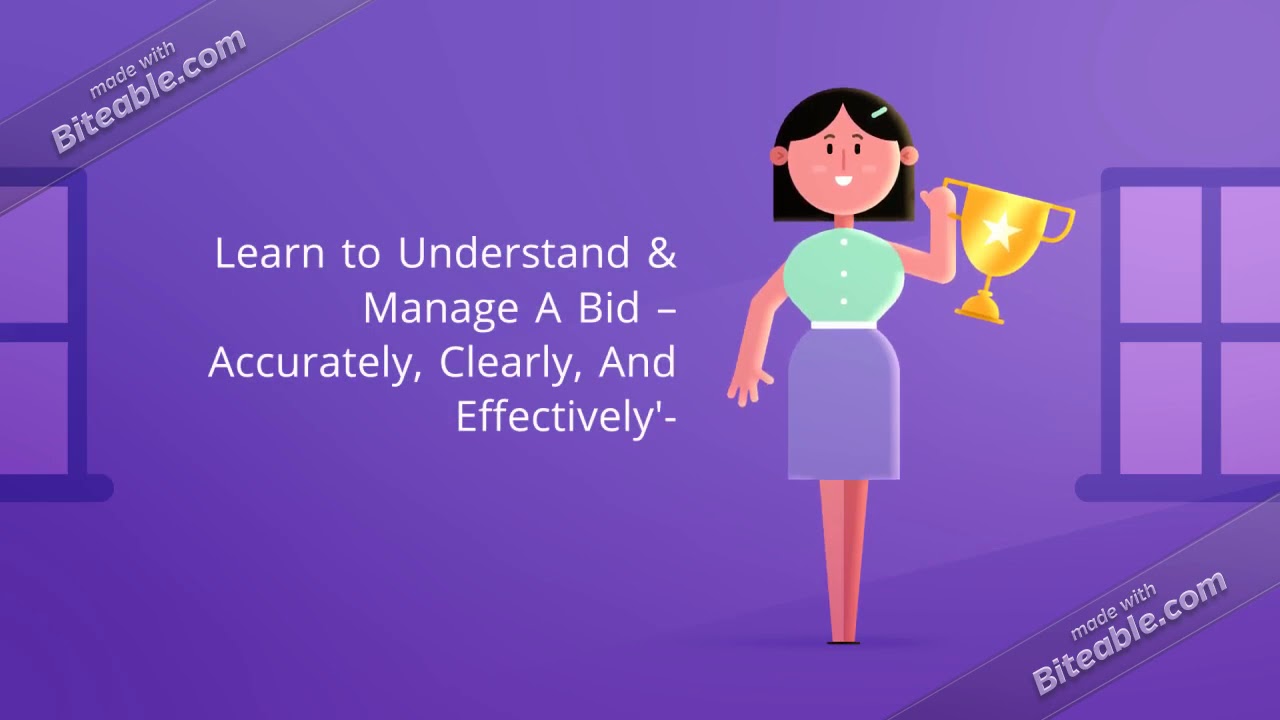 made with Biteable.com

Learn to Understand & Manage A Bid – Accurately, Clearly, And Effectively'-

made with Biteable.com